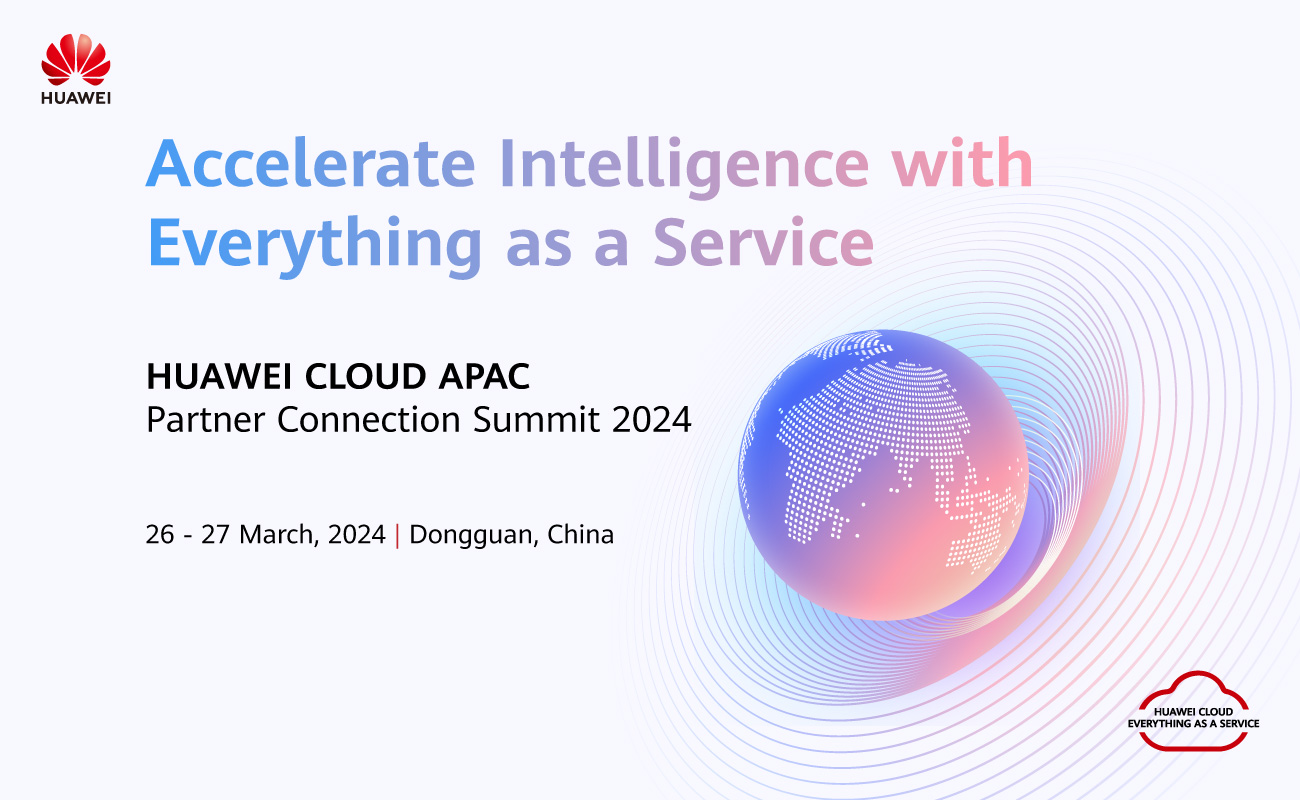 HUAWEI

Accelerate Intelligence with Everything as a Service

HUAWEI CLOUD APAC
Partner Connection Summit 2024

26 - 27 March, 2024 | Dongguan, China

HUAWEI CLOUD
EVERYTHING AS A SERVICE